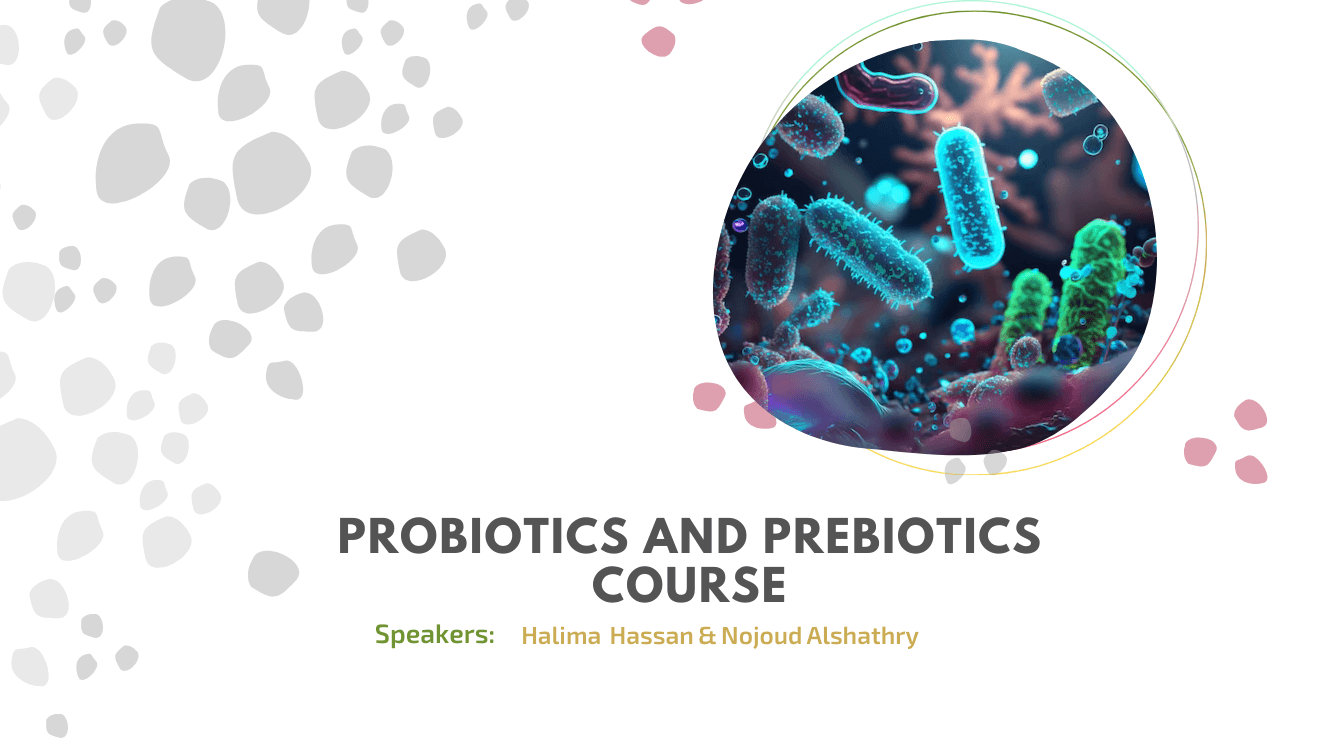 PROBIOTICS AND PREBIOTICS COURSE

Speakers: Halima Hassan & Nojoud Alshathry